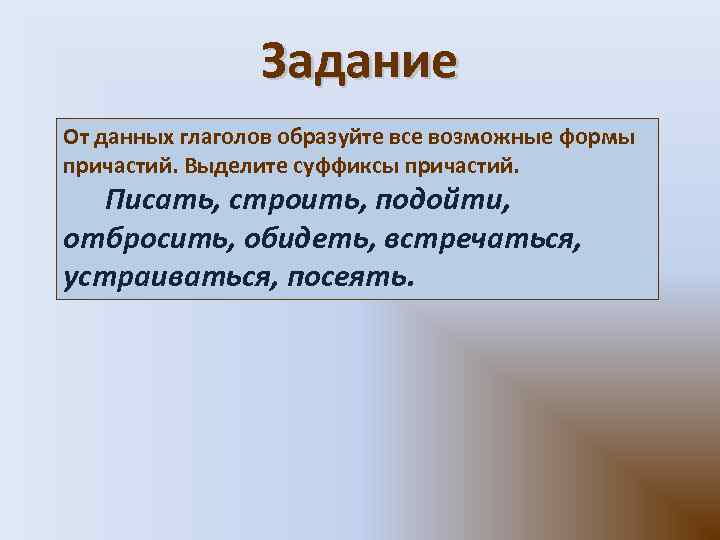 Задание

От данных глаголов образуйте все возможные формы причастий. Выделите суффиксы причастий.

Писать, строить, подойти, отбросить, обидеть, встречаться, устраиваться, посеять.